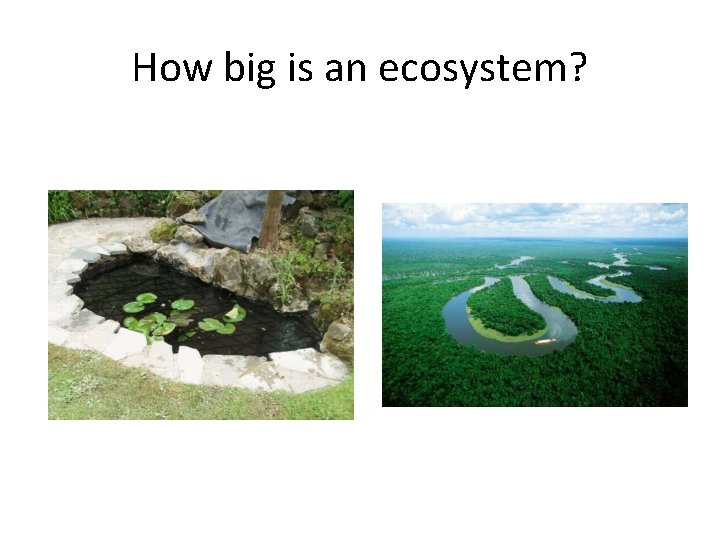 How big is an ecosystem?